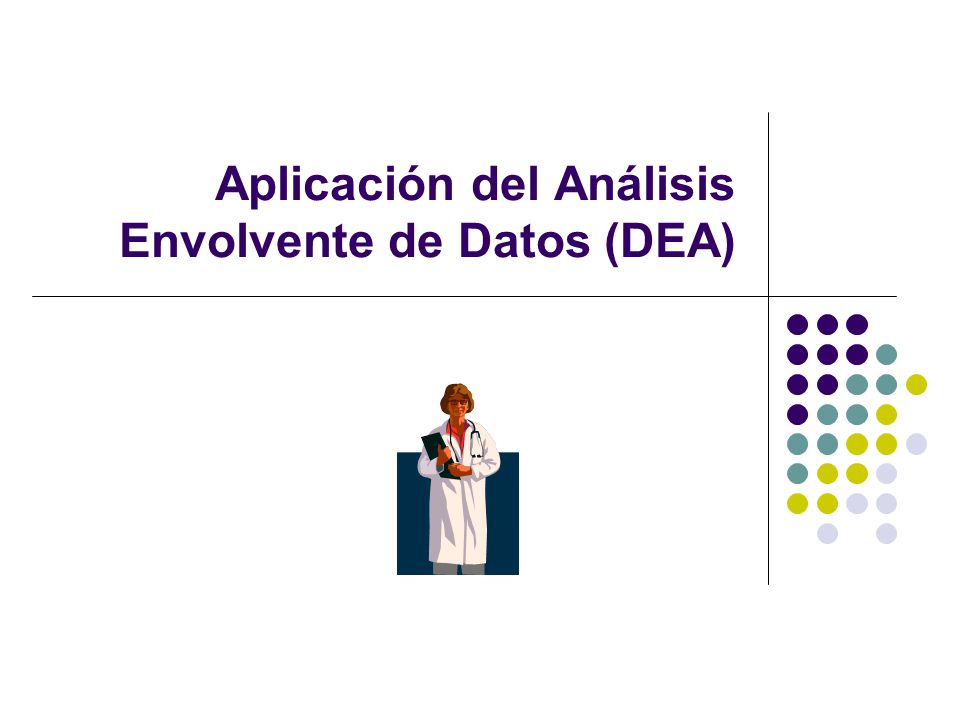 Aplicación del Análisis Envolvente de Datos (DEA)